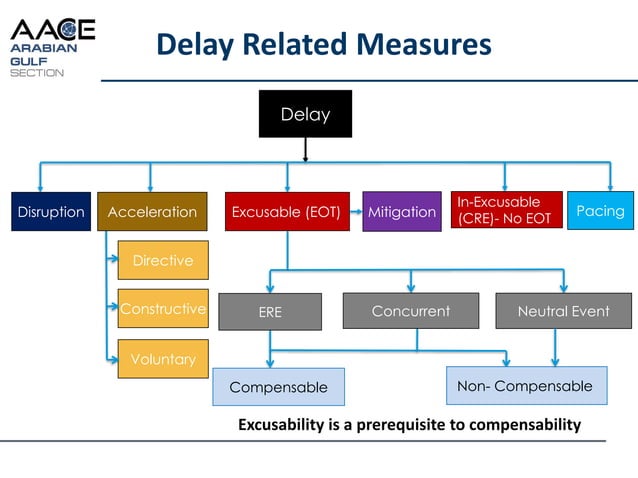 AACE
ARABIAN
GULF
SECTION

Delay Related Measures

Delay

Disruption

Acceleration

Excusable (EOT)

Mitigation

In-Excusable (CRE)- No EOT

Pacing

Directive

Constructive

Voluntary

ERE

Concurrent

Neutral Event

Compensable

Non- Compensable

Excusability is a prerequisite to compensability